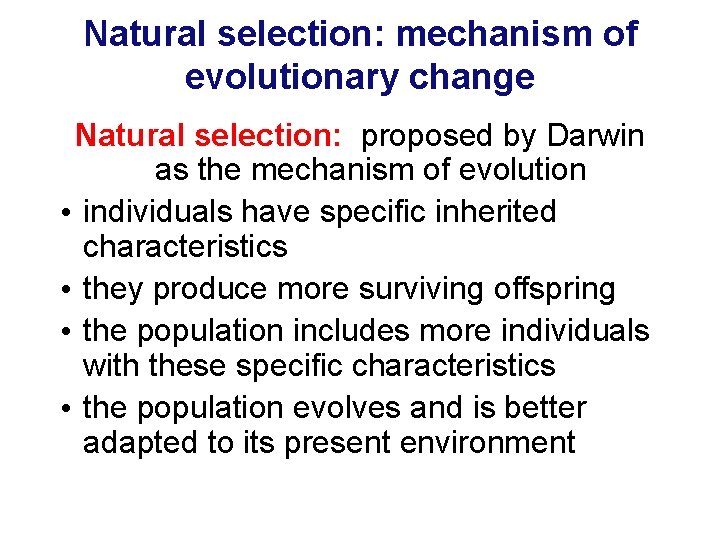 Natural selection: mechanism of evolutionary change

Natural selection: proposed by Darwin as the mechanism of evolution

• individuals have specific inherited characteristics
• they produce more surviving offspring
• the population includes more individuals with these specific characteristics
• the population evolves and is better adapted to its present environment